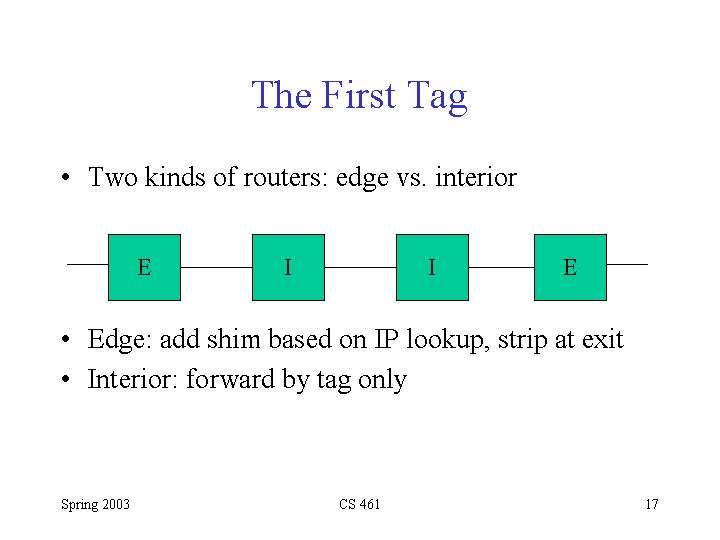 The First Tag

• Two kinds of routers: edge vs. interior

E I I E

• Edge: add shim based on IP lookup, strip at exit
• Interior: forward by tag only

Spring 2003 CS 461 17